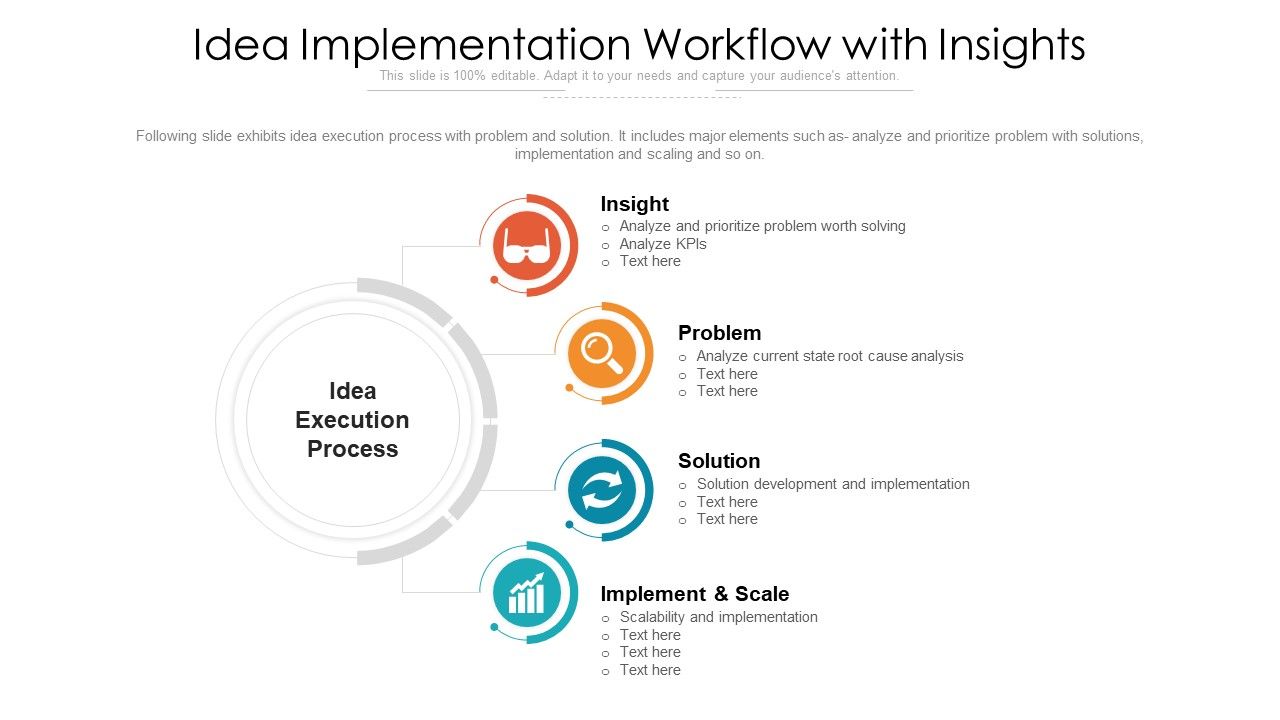 Idea Implementation Workflow with Insights

This slide is 100% editable. Adapt it to your needs and capture your audience's attention.

Following slide exhibits idea execution process with problem and solution. It includes major elements such as- analyze and prioritize problem with solutions, implementation and scaling and so on.

Idea Execution Process

Insight
o Analyze and prioritize problem worth solving
o Analyze KPIs
o Text here

Problem
o Analyze current state root cause analysis
o Text here
o Text here

Solution
o Solution development and implementation
o Text here
o Text here

Implement & Scale
o Scalability and implementation
o Text here
o Text here
o Text here